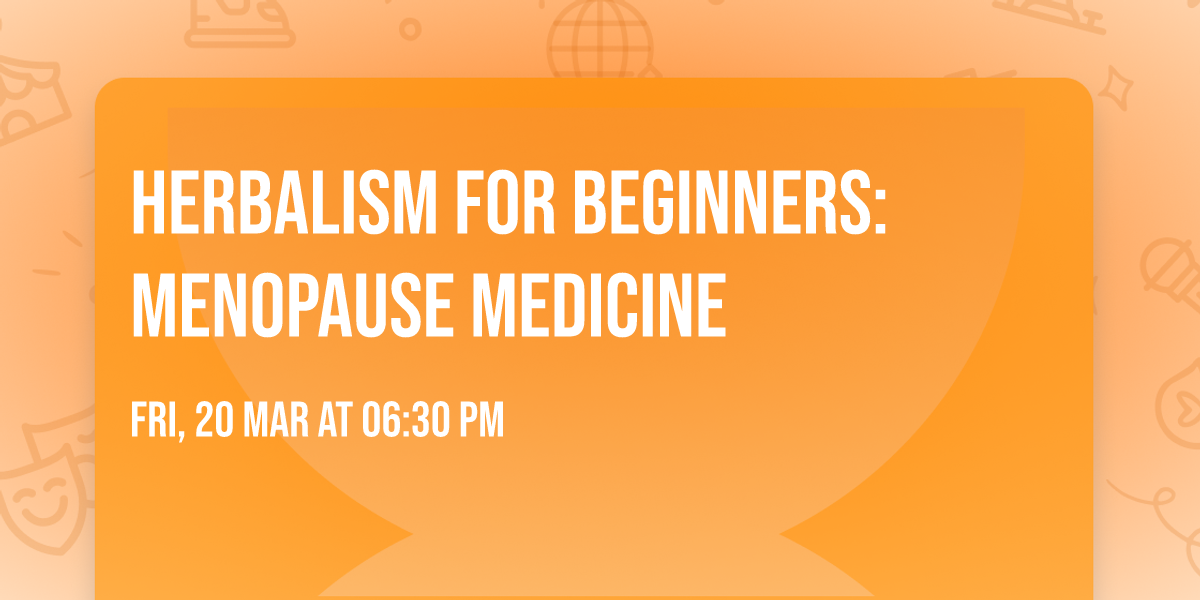 HERBALISM FOR BEGINNERS: MENOPAUSE MEDICINE

FRI, 20 MAR AT 06:30 PM